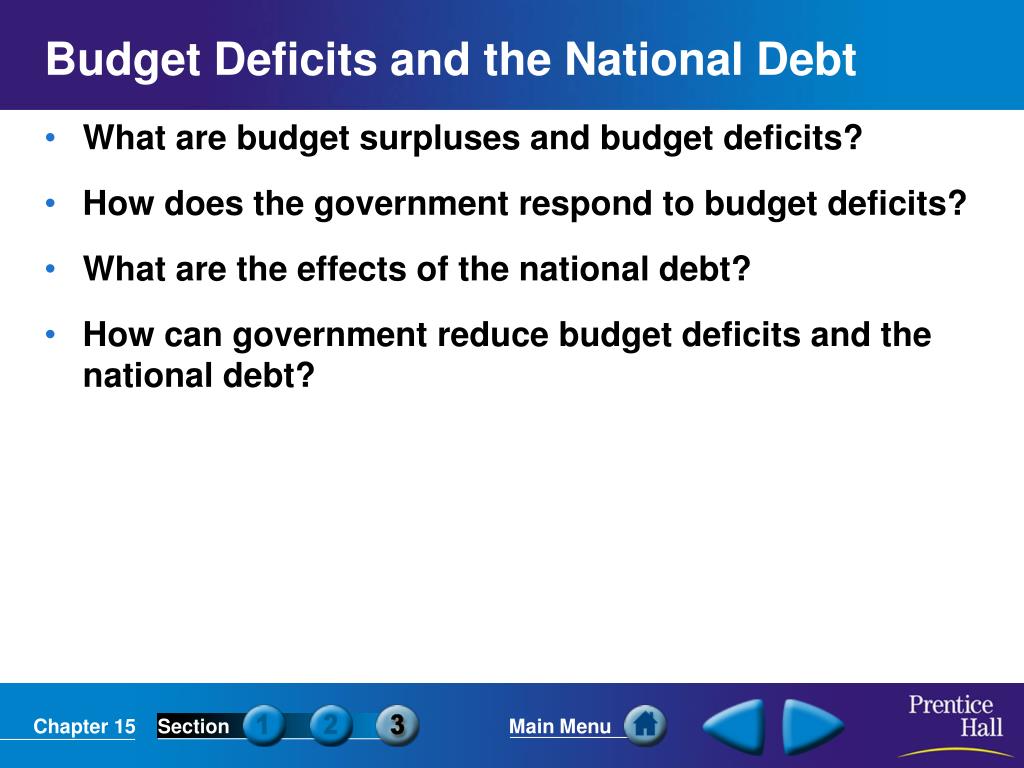 Budget Deficits and the National Debt

• What are budget surpluses and budget deficits?

• How does the government respond to budget deficits?

• What are the effects of the national debt?

• How can government reduce budget deficits and the national debt?

Chapter 15 Section 1 2 3 Main Menu

Prentice Hall